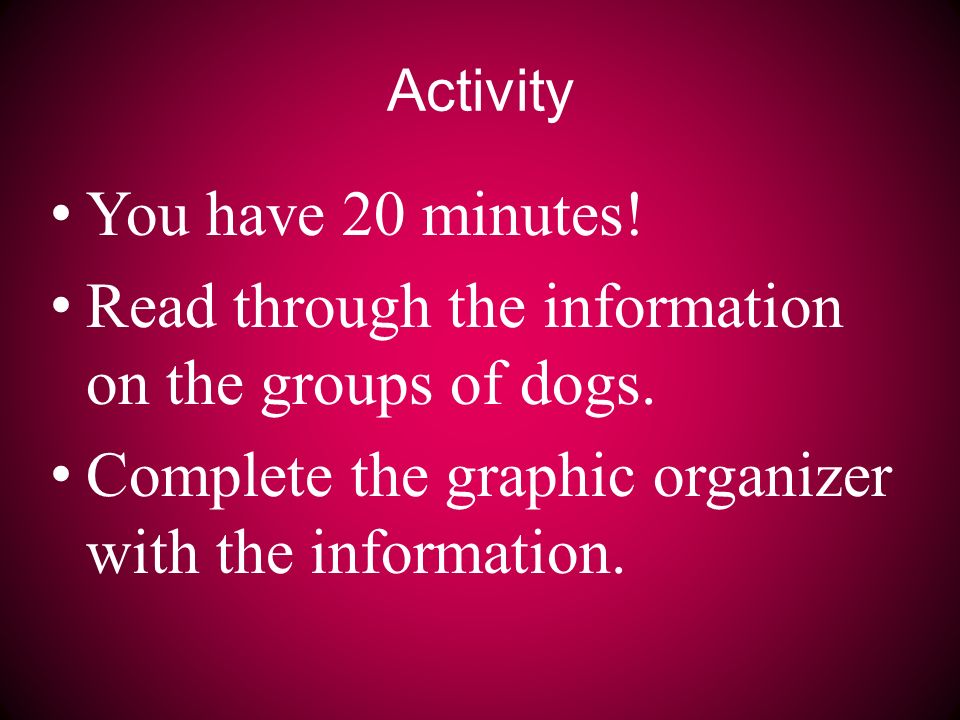 Activity

• You have 20 minutes!
• Read through the information on the groups of dogs.
• Complete the graphic organizer with the information.